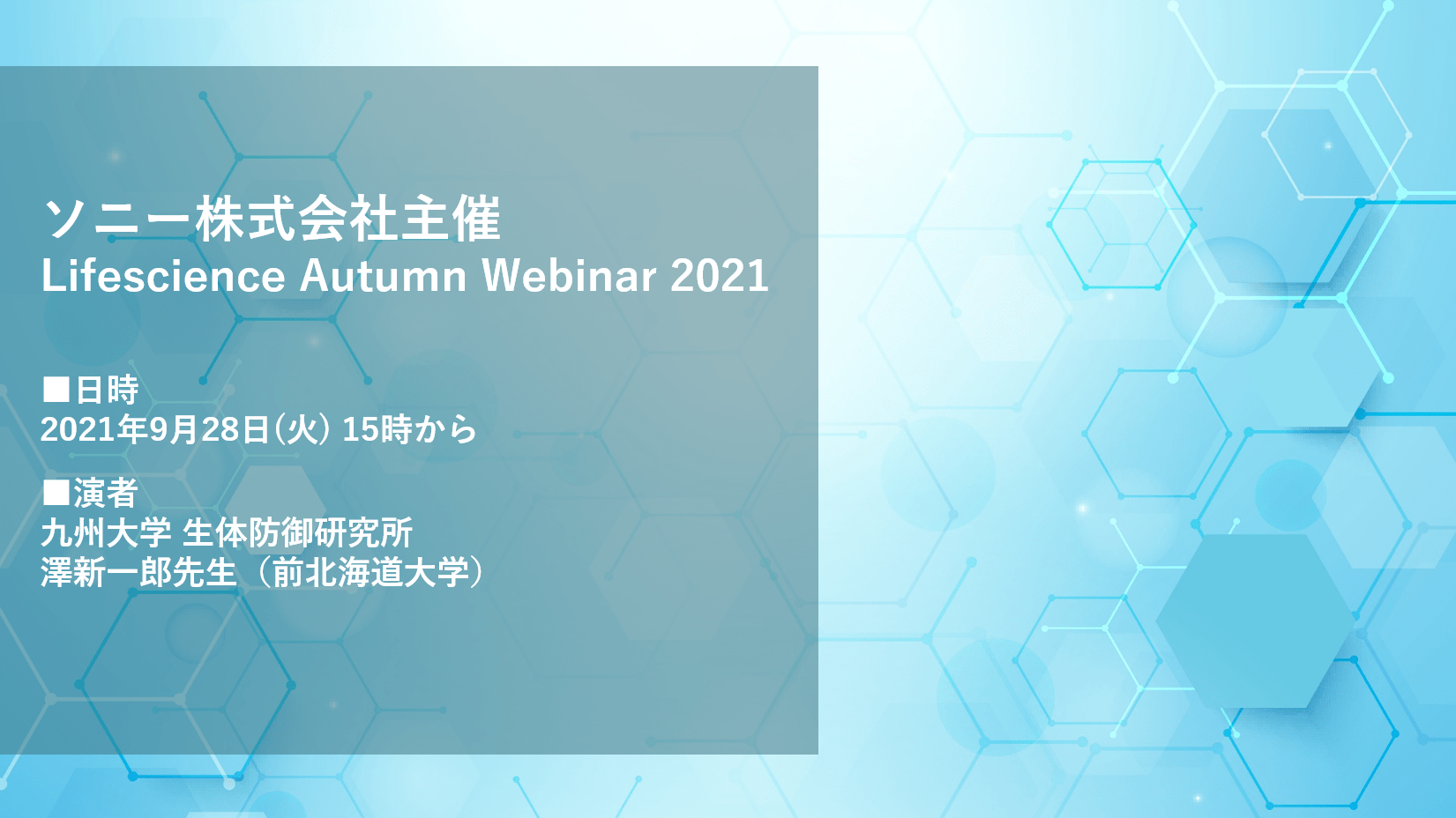 ソニー株式会社主催
Lifescience Autumn Webinar 2021

■日時
2021年9月28日(火) 15時から

■演者
九州大学 生体防御研究所
澤新一郎先生（前北海道大学）